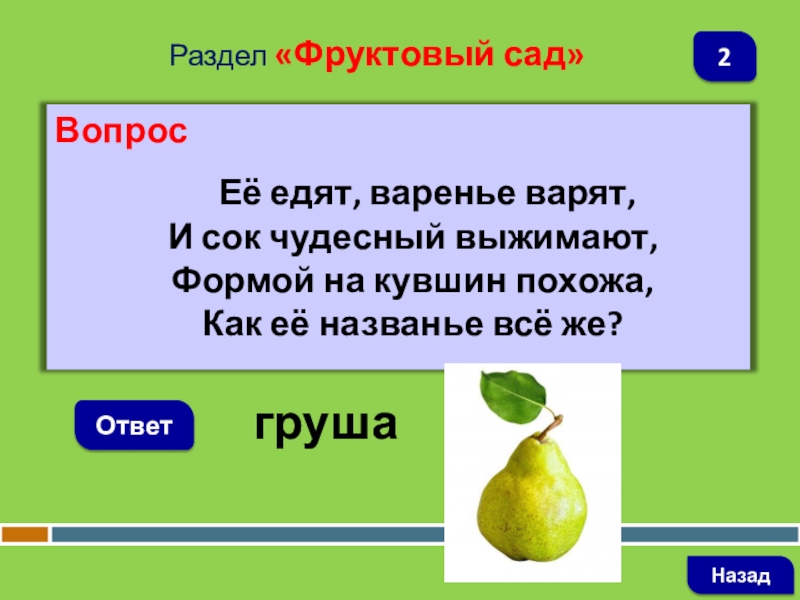 Раздел «Фруктовый сад»

2

Вопрос

Её едят, варенье варят,
И сок чудесный выжимают,
Формой на кувшин похожа,
Как её названье всё же?

Ответ

груша

Назад